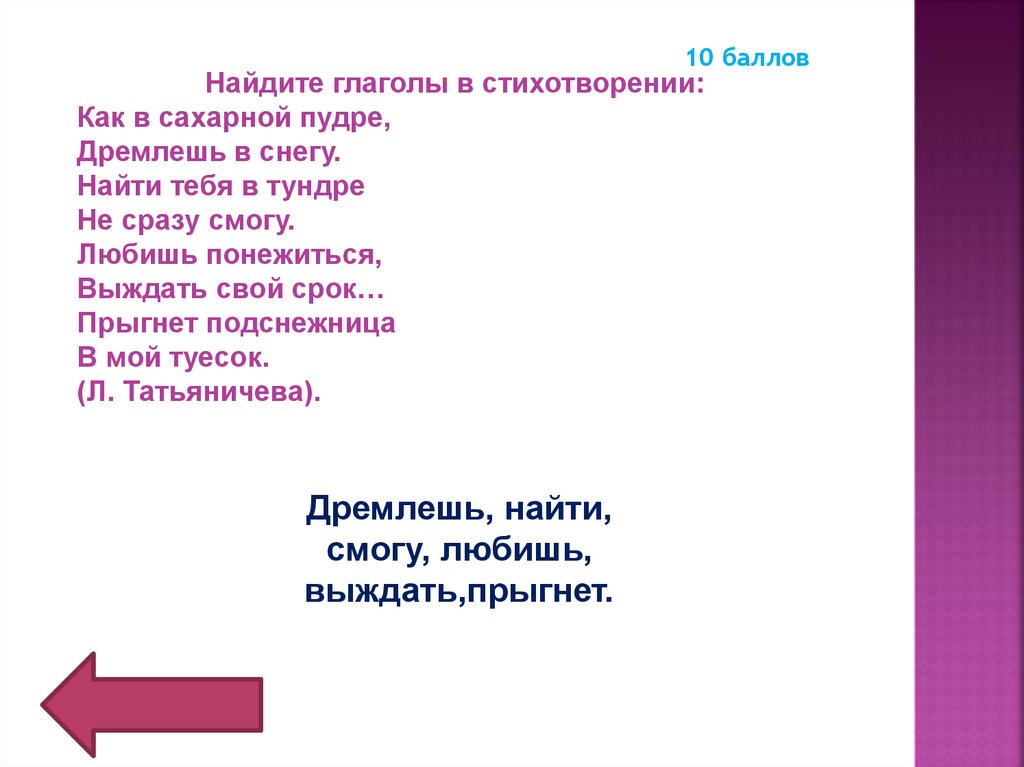 10 баллов

Найдите глаголы в стихотворении:

Как в сахарной пудре,
Дремлешь в снегу.
Найти тебя в тундре
Не сразу смогу.
Любишь понежиться,
Выждать свой срок…
Прыгнет подснежница
В мой туесок.
(Л. Татьяничева).

Дремлешь, найти,
смогу, любишь,
выждать,прыгнет.